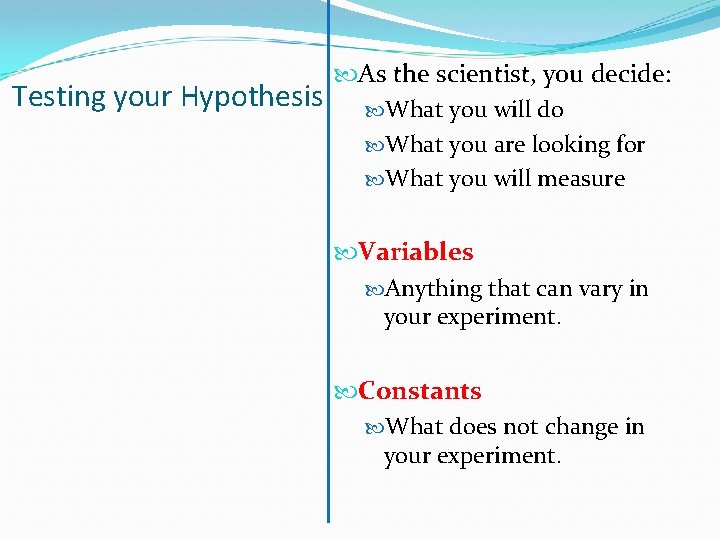 Testing your Hypothesis

As the scientist, you decide:

What you will do

What you are looking for

What you will measure

Variables

Anything that can vary in your experiment.

Constants

What does not change in your experiment.